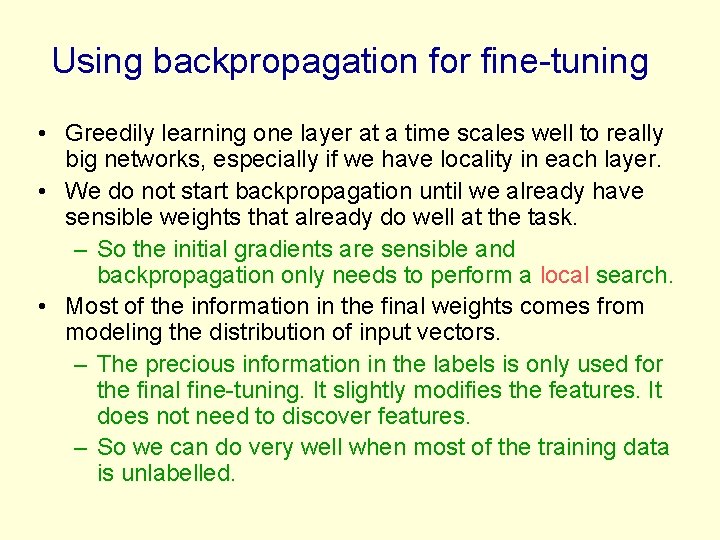 Using backpropagation for fine-tuning

• Greedily learning one layer at a time scales well to really big networks, especially if we have locality in each layer.

• We do not start backpropagation until we already have sensible weights that already do well at the task.

– So the initial gradients are sensible and backpropagation only needs to perform a local search.

• Most of the information in the final weights comes from modeling the distribution of input vectors.

– The precious information in the labels is only used for the final fine-tuning. It slightly modifies the features. It does not need to discover features.

– So we can do very well when most of the training data is unlabelled.